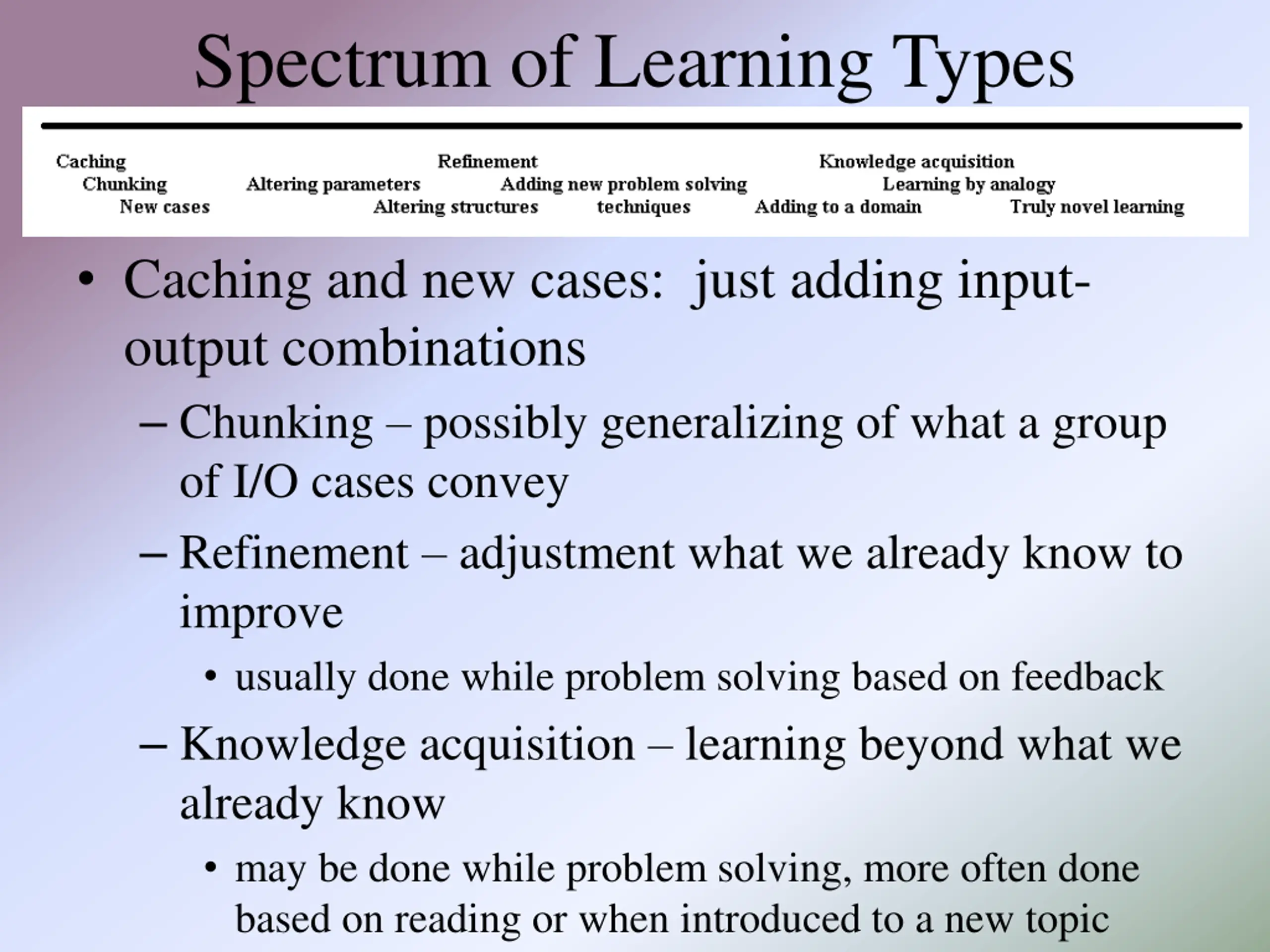 Spectrum of Learning Types

Caching
Chunking
New cases
Altering parameters
Refinement
Altering structures
Adding new problem solving techniques
Adding to a domain
Knowledge acquisition
Learning by analogy
Truly novel learning

• Caching and new cases: just adding input-output combinations
– Chunking – possibly generalizing of what a group of I/O cases convey
– Refinement – adjustment what we already know to improve
• usually done while problem solving based on feedback
– Knowledge acquisition – learning beyond what we already know
• may be done while problem solving, more often done based on reading or when introduced to a new topic